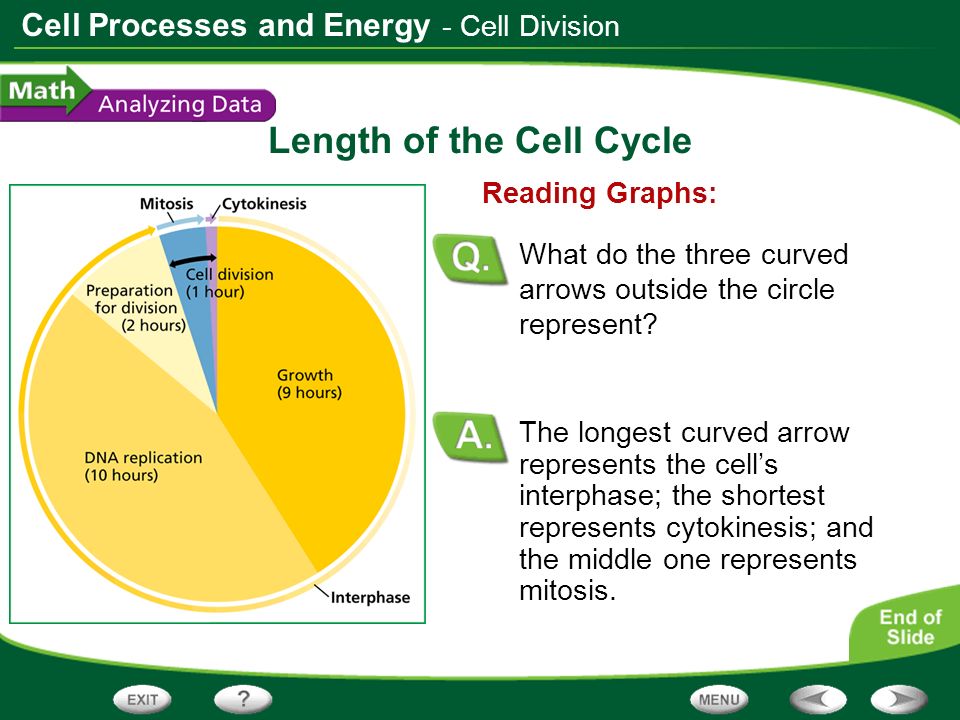 Cell Processes and Energy - Cell Division

Math Analyzing Data

Length of the Cell Cycle

Mitosis
Cytokinesis
Cell division (1 hour)
Preparation for division (2 hours)
Growth (9 hours)
DNA replication (10 hours)
Interphase

Reading Graphs:

Q. What do the three curved arrows outside the circle represent?

A. The longest curved arrow represents the cell's interphase; the shortest represents cytokinesis; and the middle one represents mitosis.

End of Slide

EXIT
?
MENU